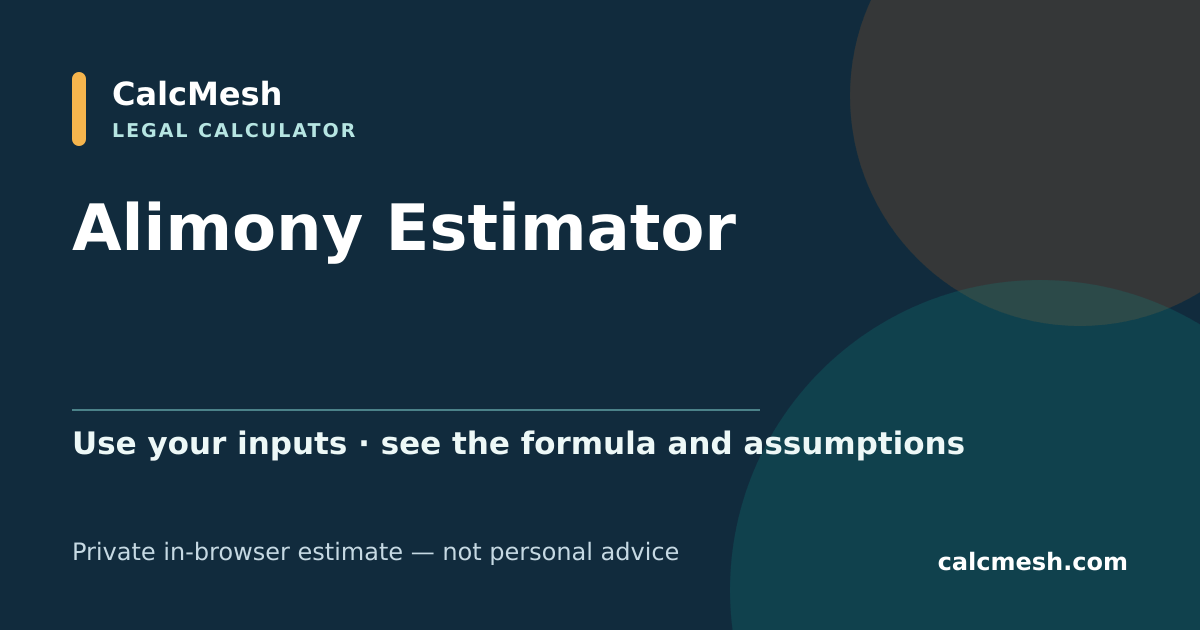 CalcMesh
LEGAL CALCULATOR

Alimony Estimator

Use your inputs · see the formula and assumptions

Private in-browser estimate — not personal advice

calcmesh.com